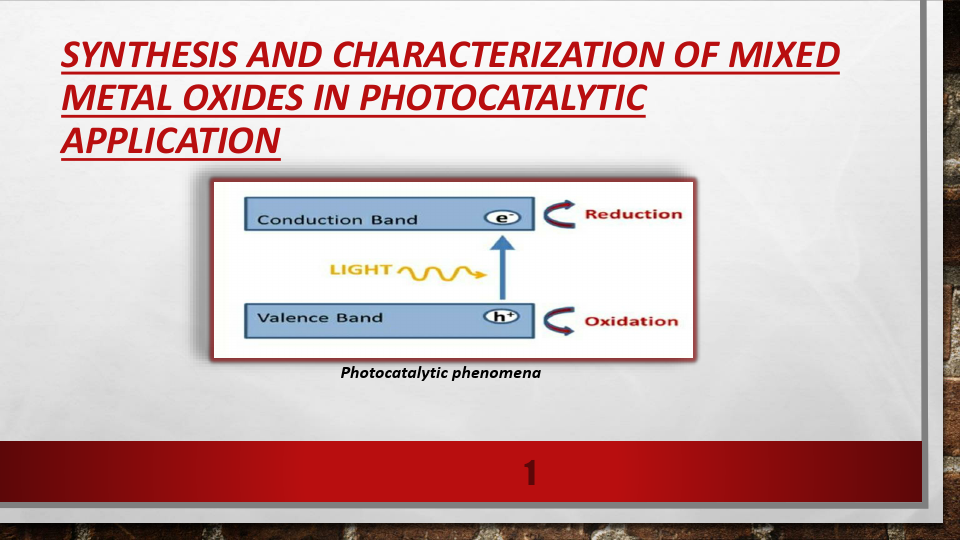 SYNTHESIS AND CHARACTERIZATION OF MIXED METAL OXIDES IN PHOTOCATALYTIC APPLICATION

Conduction Band
$e^-$
Reduction
LIGHT
Valence Band
$h^+$
Oxidation

Photocatalytic phenomena

1